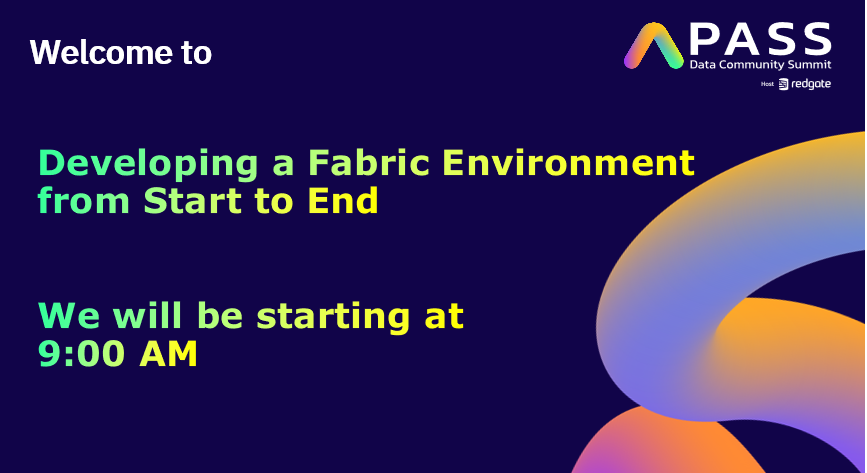 Welcome to

PASS
Data Community Summit
Host redgate

Developing a Fabric Environment from Start to End

We will be starting at 9:00 AM